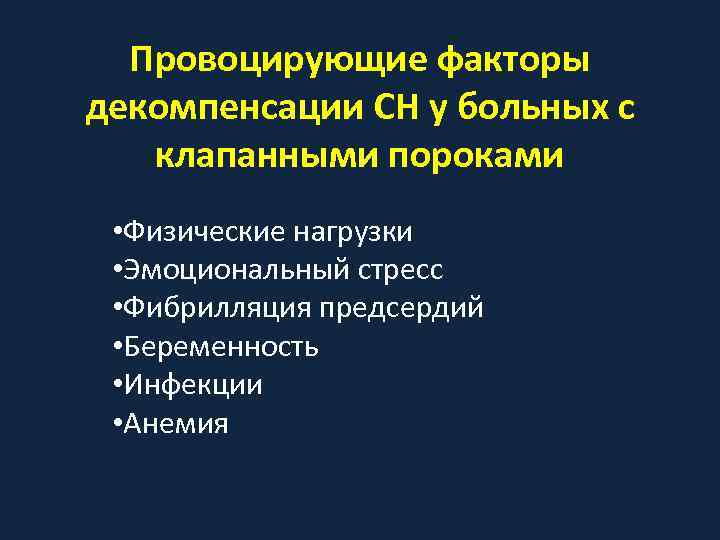 Провоцирующие факторы декомпенсации СН у больных с клапанными пороками

•Физические нагрузки
•Эмоциональный стресс
•Фибрилляция предсердий
•Беременность
•Инфекции
•Анемия